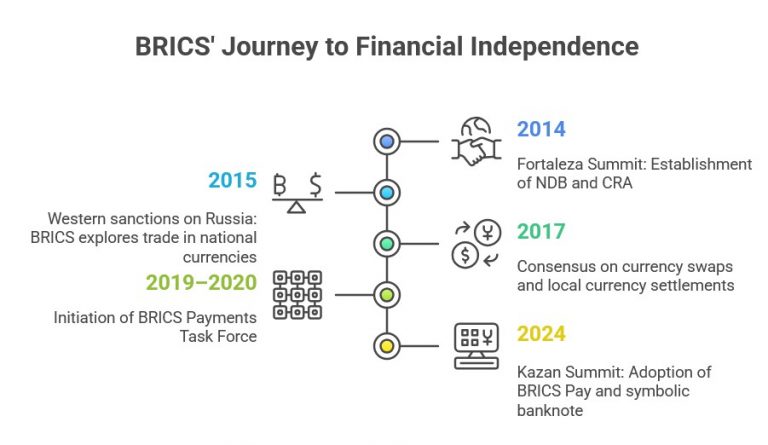 BRICS' Journey to Financial Independence

2014

Fortaleza Summit: Establishment of NDB and CRA

2015

Western sanctions on Russia: BRICS explores trade in national currencies

2017

Consensus on currency swaps and local currency settlements

2019–2020

Initiation of BRICS Payments Task Force

2024

Kazan Summit: Adoption of BRICS Pay and symbolic banknote